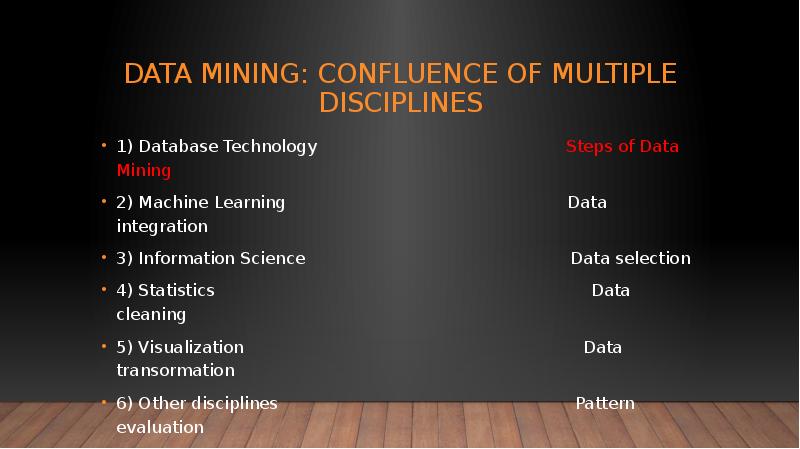 DATA MINING: CONFLUENCE OF MULTIPLE DISCIPLINES

• 1) Database Technology Steps of Data Mining

• 2) Machine Learning Data integration

• 3) Information Science Data selection

• 4) Statistics Data cleaning

• 5) Visualization Data transormation

• 6) Other disciplines Pattern evaluation